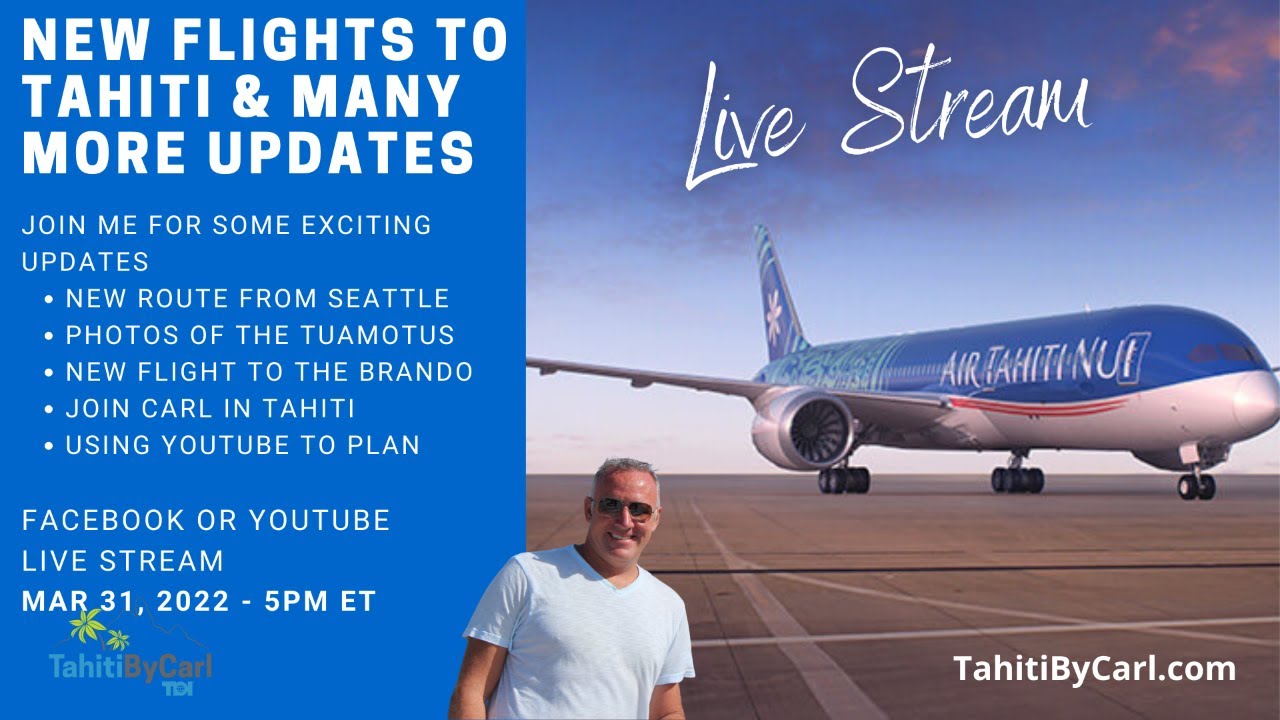 NEW FLIGHTS TO TAHITI & MANY MORE UPDATES

JOIN ME FOR SOME EXCITING UPDATES
• NEW ROUTE FROM SEATTLE
• PHOTOS OF THE TUAMOTUS
• NEW FLIGHT TO THE BRANDO
• JOIN CARL IN TAHITI
• USING YOUTUBE TO PLAN

FACEBOOK OR YOUTUBE LIVE STREAM
MAR 31, 2022 - 5PM ET

TahitiByCarl
TDI

Live Stream

AIR TAHITI NUI

TahitiByCarl.com